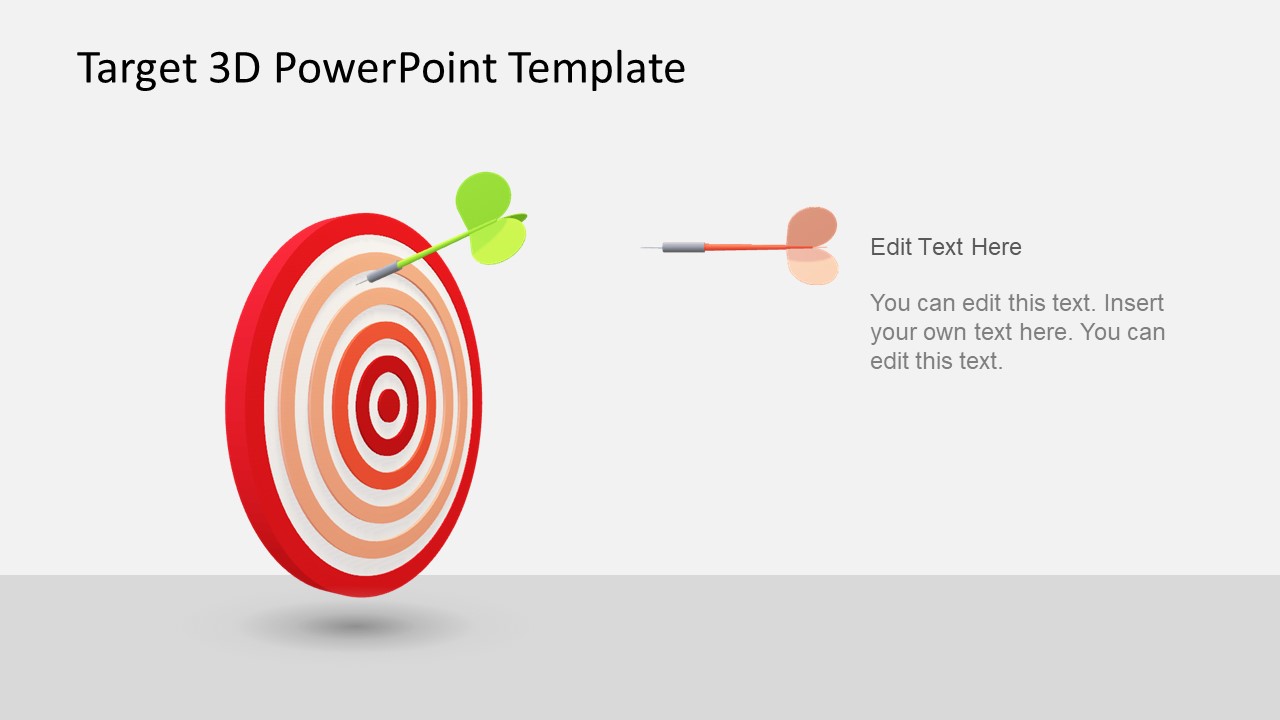 Target 3D PowerPoint Template

Edit Text Here

You can edit this text. Insert your own text here. You can edit this text.